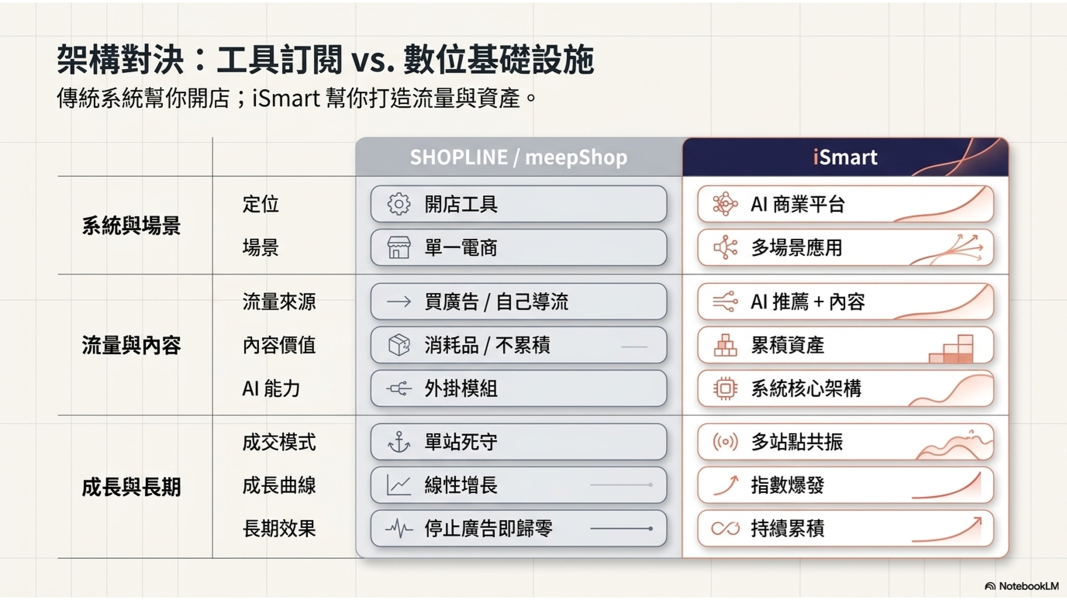 架構對決：工具訂閱 vs. 數位基礎設施

傳統系統幫你開店；iSmart 幫你打造流量與資產。

| | | SHOPLINE / meepShop | iSmart |
|---|---|---|---|
| 系統與場景 | 定位 | 開店工具 | AI 商業平台 |
| | 場景 | 單一電商 | 多場景應用 |
| 流量與內容 | 流量來源 | 買廣告 / 自己導流 | AI 推薦 + 內容 |
| | 內容價值 | 消耗品 / 不累積 | 累積資產 |
| | AI 能力 | 外掛模組 | 系統核心架構 |
| 成長與長期 | 成交模式 | 單站死守 | 多站點共振 |
| | 成長曲線 | 線性增長 | 指數爆發 |
| | 長期效果 | 停止廣告即歸零 | 持續累積 |

NotebookLM